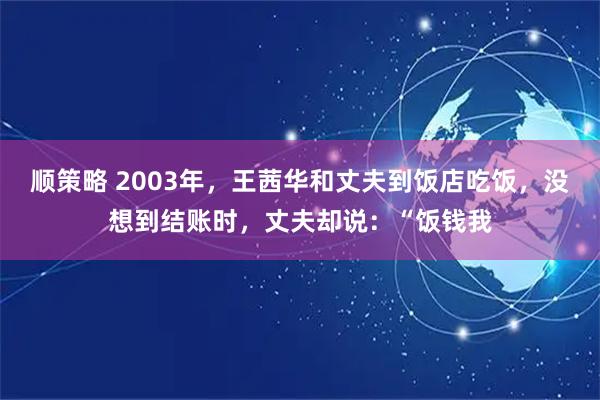 顺策略 2003年，王茜华和丈夫到饭店吃饭，没想到结账时，丈夫却说：“饭钱我